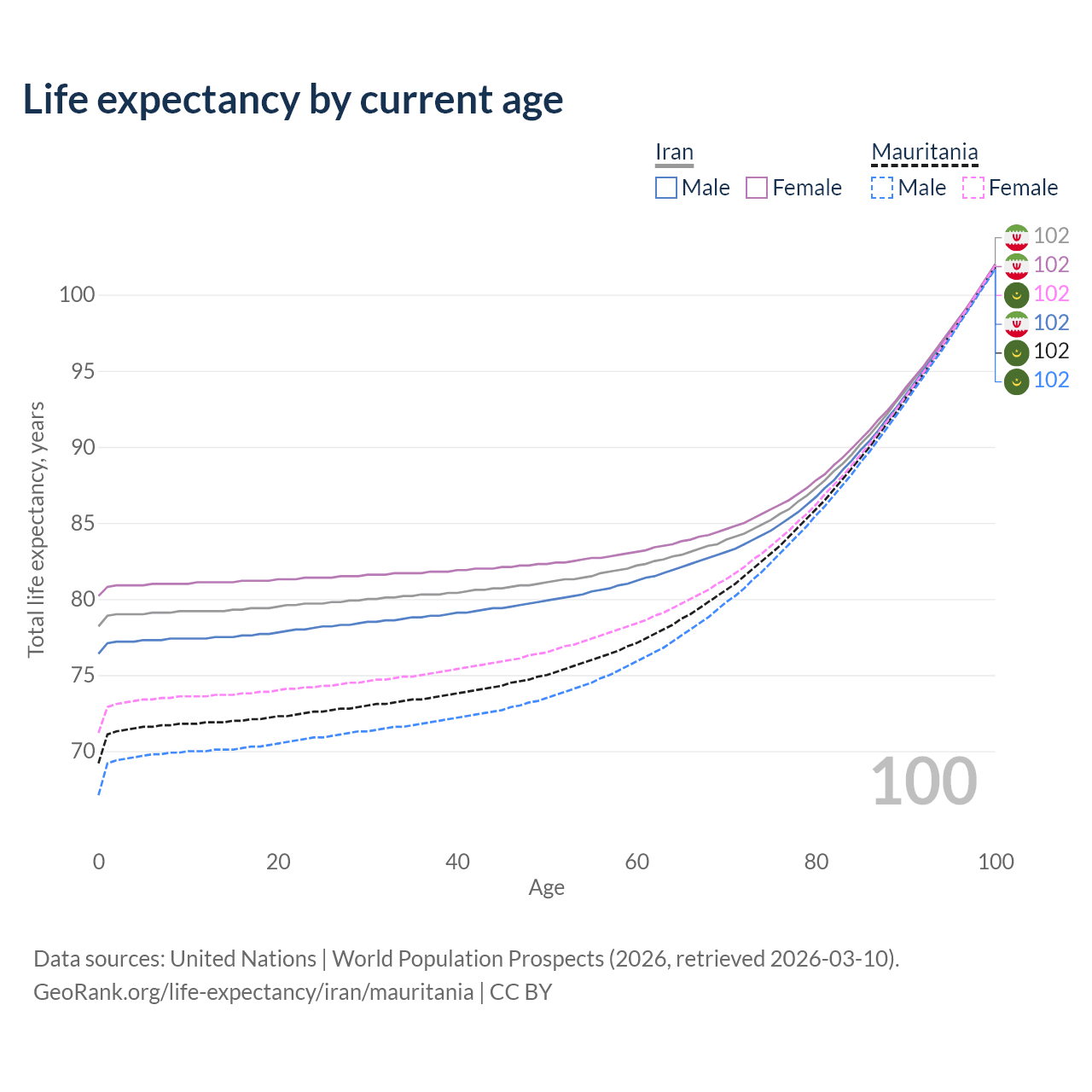 Life expectancy by current age

Iran
Male Female

Mauritania
Male Female

102
102
102
102
102
102

Total life expectancy, years

100
95
90
85
80
75
70

100

0 20 40 60 80 100
Age

Data sources: United Nations | World Population Prospects (2026, retrieved 2026-03-10).
GeoRank.org/life-expectancy/iran/mauritania | CC BY